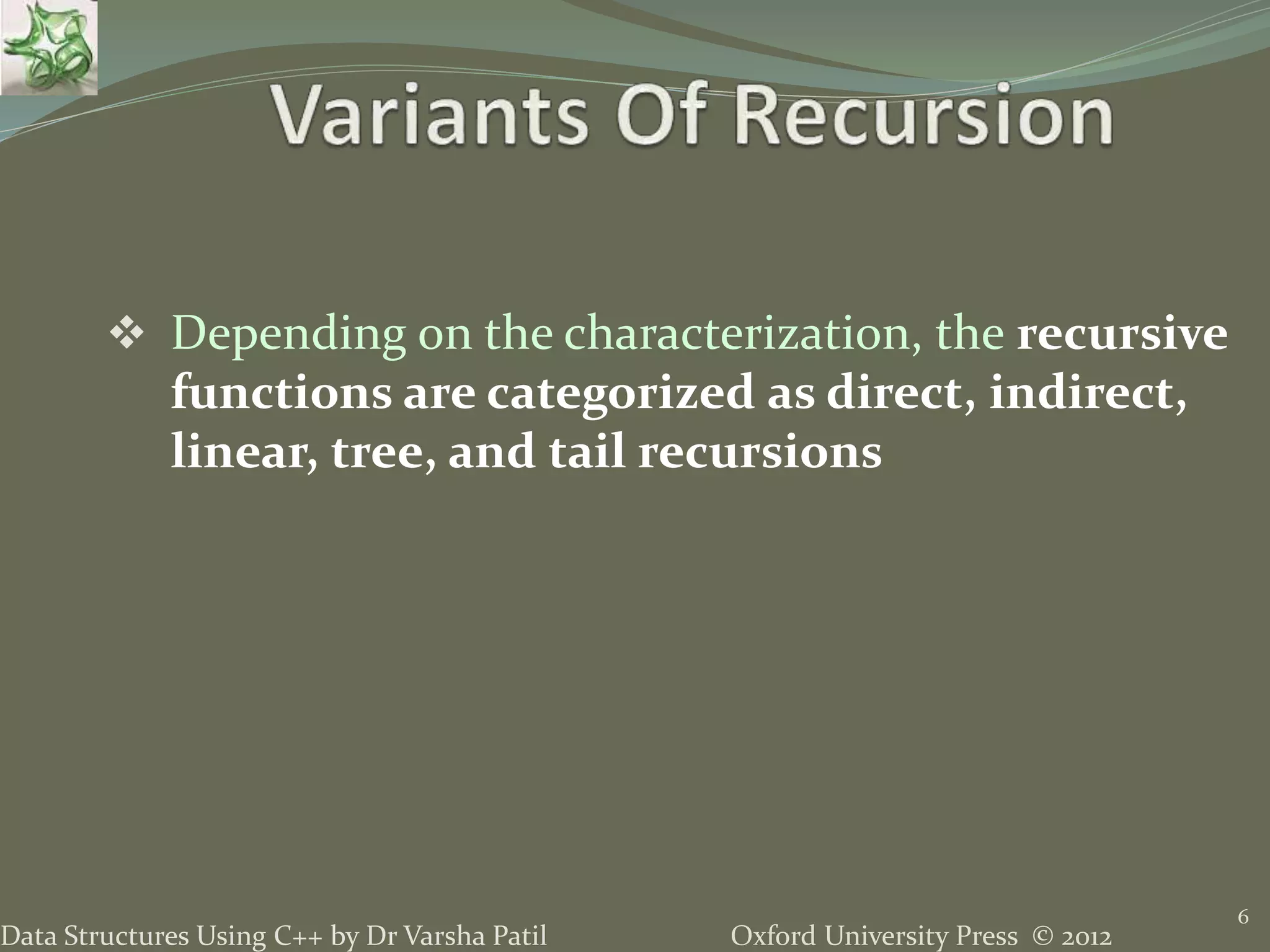 Variants Of Recursion

❖ Depending on the characterization, the recursive functions are categorized as direct, indirect, linear, tree, and tail recursions

6

Data Structures Using C++ by Dr Varsha Patil

Oxford University Press © 2012